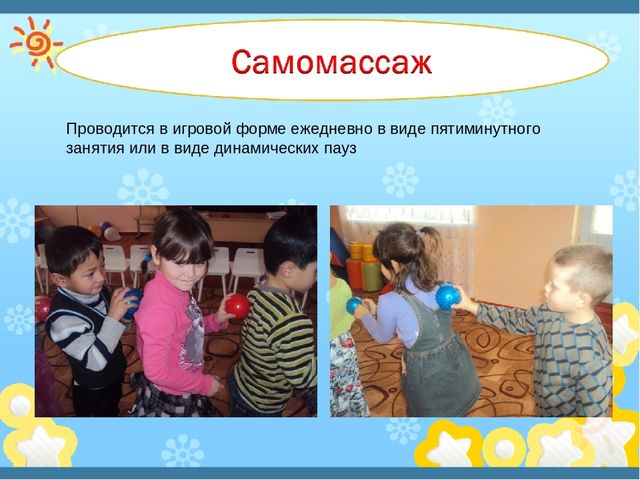 Самомассаж

Проводится в игровой форме ежедневно в виде пятиминутного занятия или в виде динамических пауз